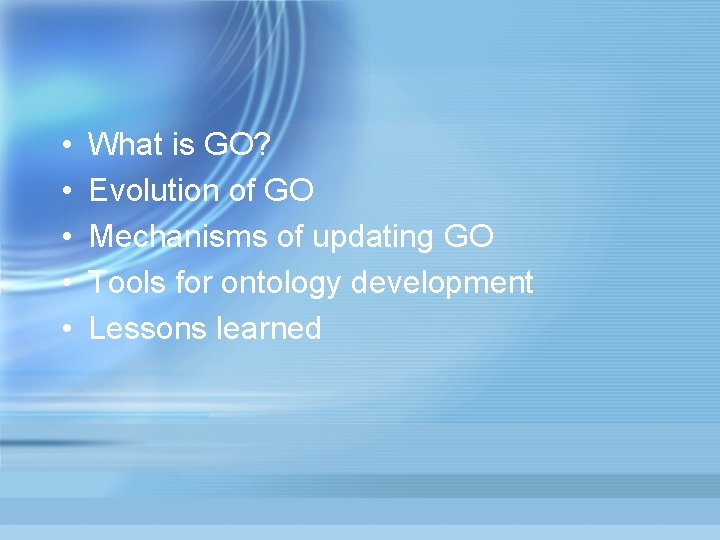 • What is GO?
• Evolution of GO
• Mechanisms of updating GO
• Tools for ontology development
• Lessons learned